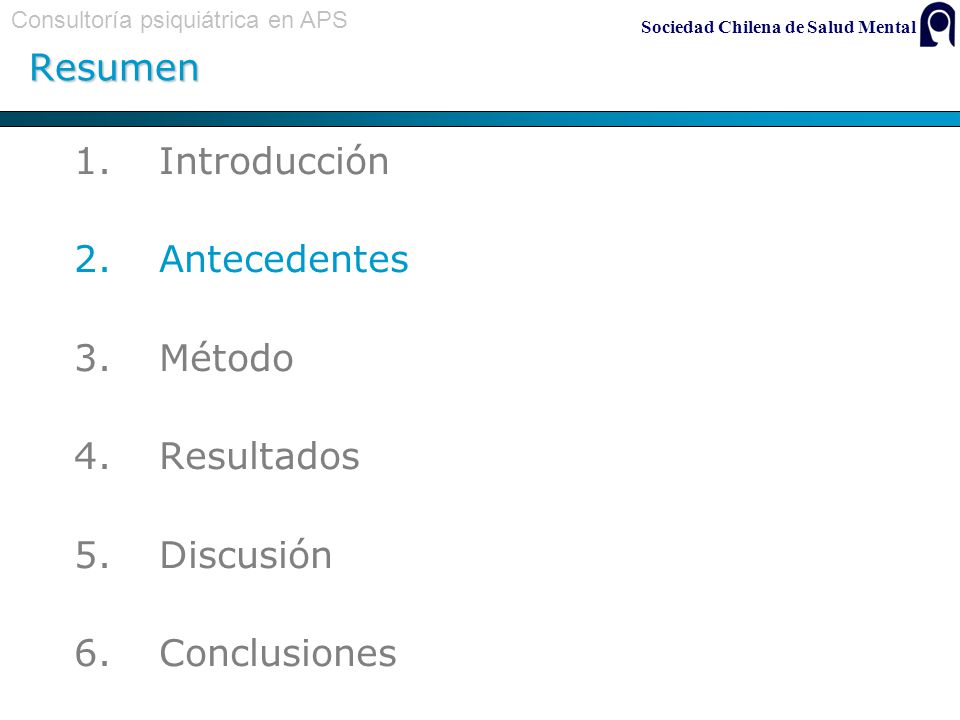 Consultoría psiquiátrica en APS

Sociedad Chilena de Salud Mental

Resumen

1. Introducción

2. Antecedentes

3. Método

4. Resultados

5. Discusión

6. Conclusiones